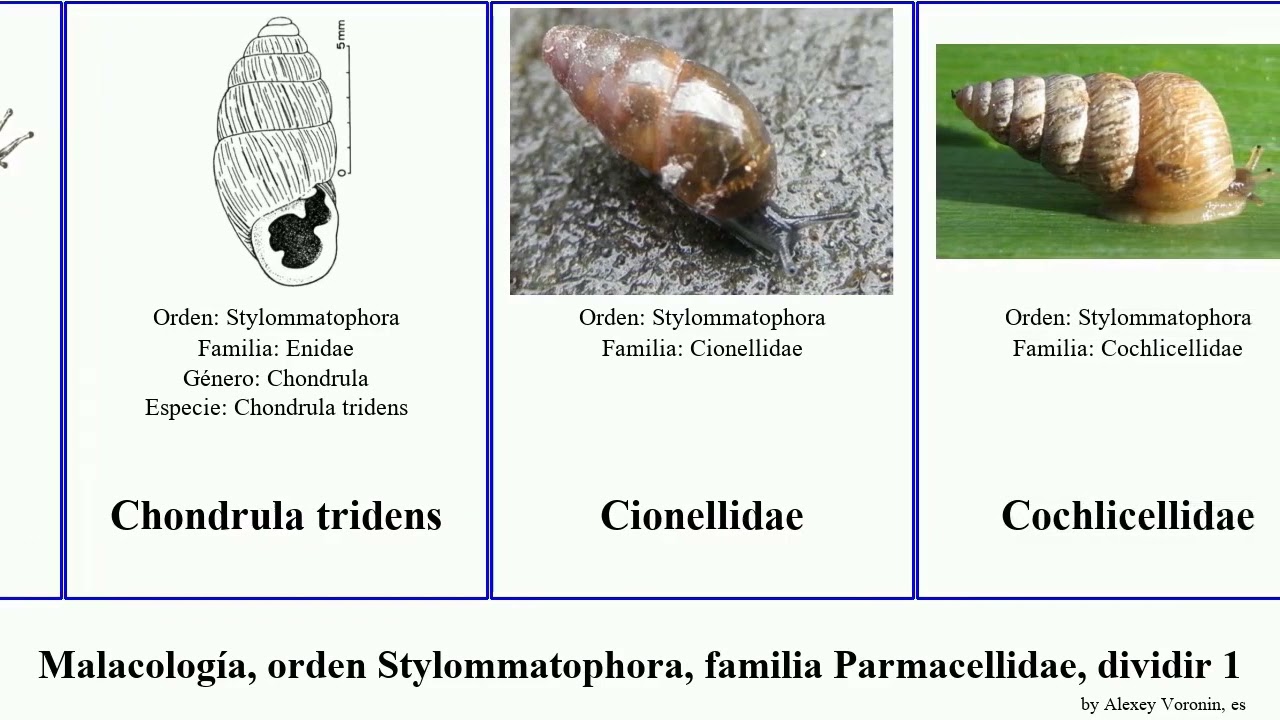 5mm
0

Orden: Stylommatophora
Familia: Enidae
Género: Chondrula
Especie: Chondrula tridens

Chondrula tridens

Orden: Stylommatophora
Familia: Cionellidae

Cionellidae

Orden: Stylommatophora
Familia: Cochlicellidae

Cochlicellidae

Malacología, orden Stylommatophora, familia Parmacellidae, dividir 1

by Alexey Voronin, es